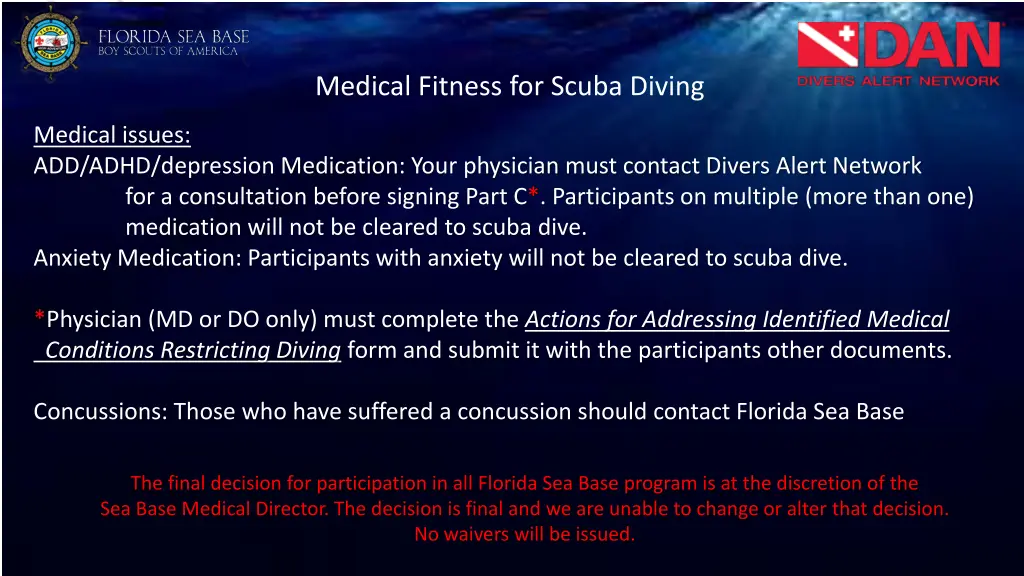 FLORIDA SEA BASE
BOY SCOUTS OF AMERICA

DAN
DIVERS ALERT NETWORK

Medical Fitness for Scuba Diving

Medical issues:
ADD/ADHD/depression Medication: Your physician must contact Divers Alert Network for a consultation before signing Part C*. Participants on multiple (more than one) medication will not be cleared to scuba dive.
Anxiety Medication: Participants with anxiety will not be cleared to scuba dive.

*Physician (MD or DO only) must complete the Actions for Addressing Identified Medical Conditions Restricting Diving form and submit it with the participants other documents.

Concussions: Those who have suffered a concussion should contact Florida Sea Base

The final decision for participation in all Florida Sea Base program is at the discretion of the Sea Base Medical Director. The decision is final and we are unable to change or alter that decision. No waivers will be issued.